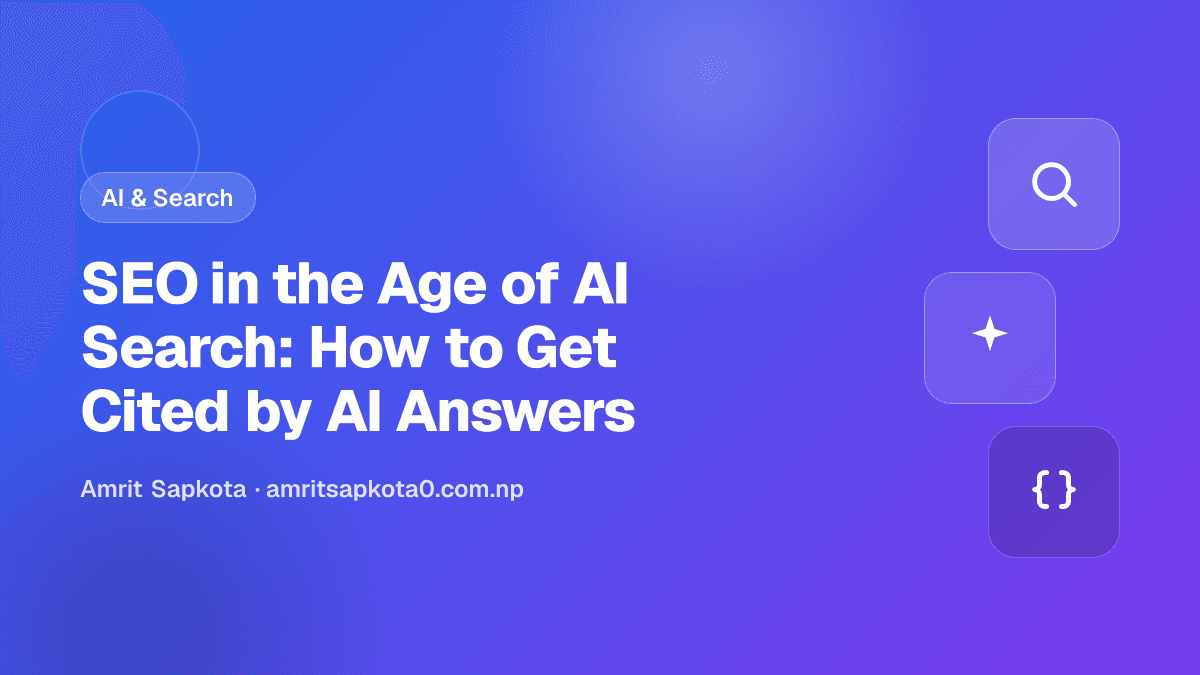 AI & Search

SEO in the Age of AI Search: How to Get Cited by AI Answers

Amrit Sapkota · amritsapkota0.com.np

{ }